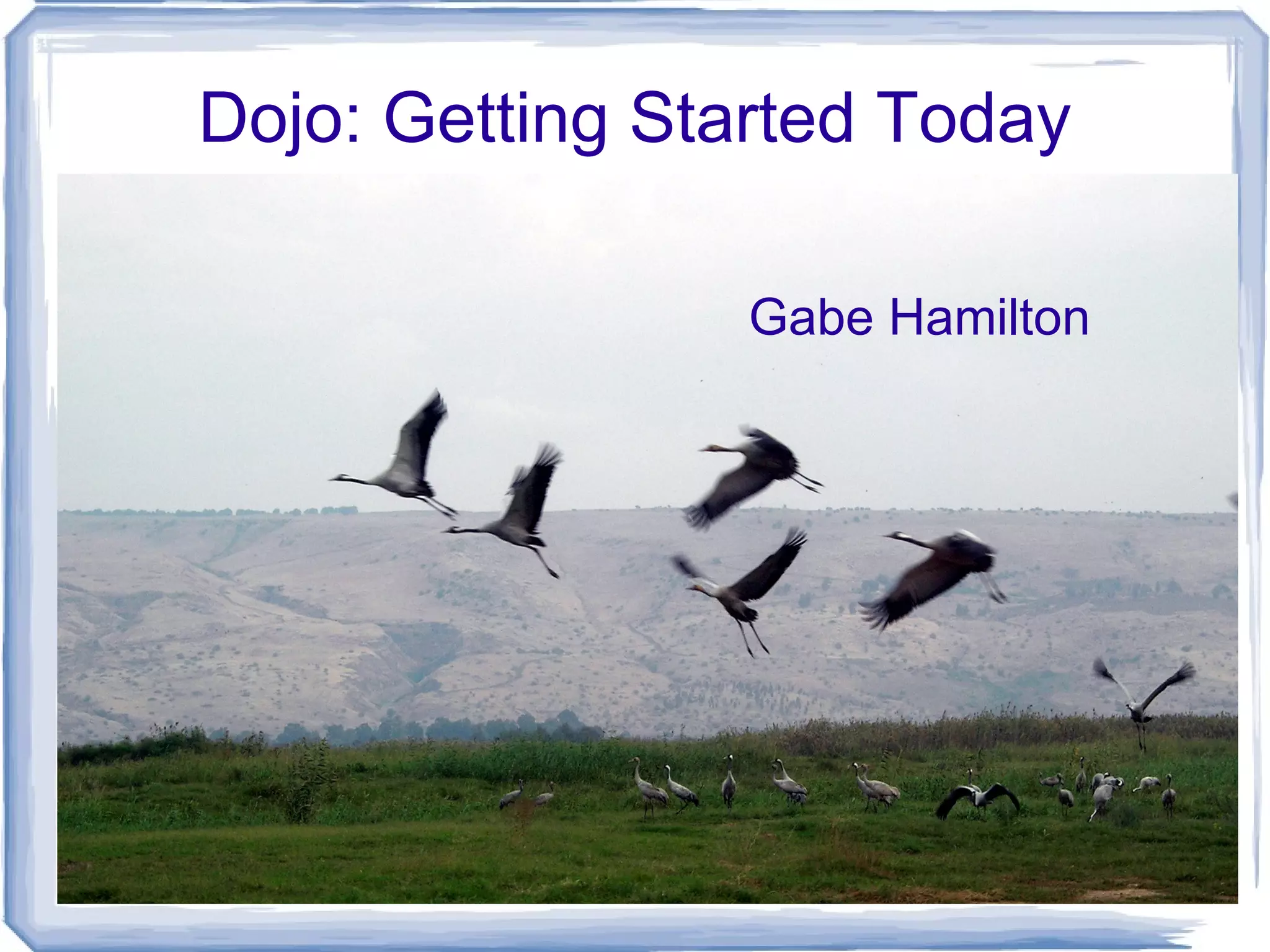 Dojo: Getting Started Today

Gabe Hamilton